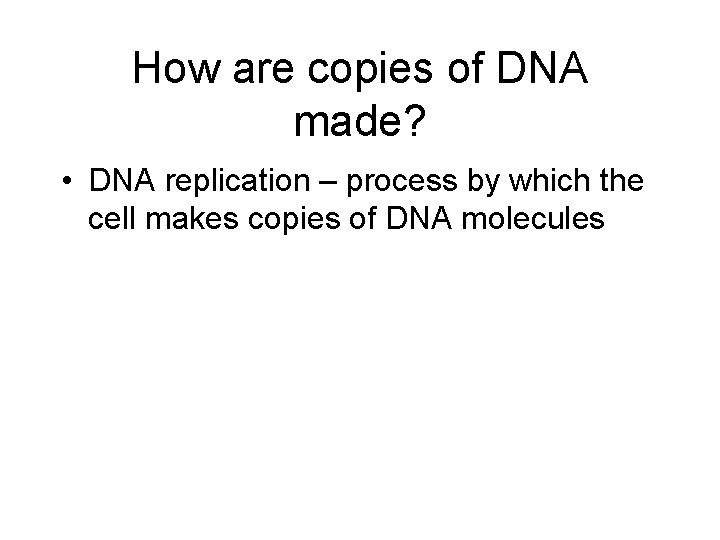 How are copies of DNA made?

• DNA replication – process by which the cell makes copies of DNA molecules